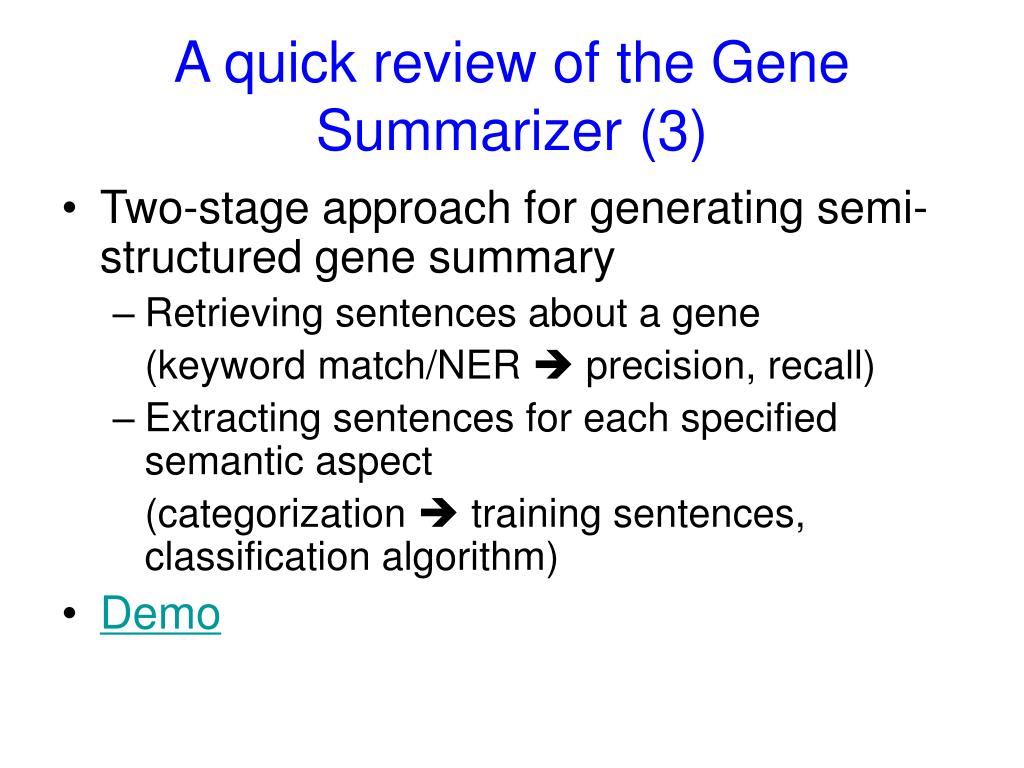 A quick review of the Gene Summarizer (3)

• Two-stage approach for generating semi-structured gene summary
– Retrieving sentences about a gene
(keyword match/NER ➔ precision, recall)
– Extracting sentences for each specified semantic aspect
(categorization ➔ training sentences, classification algorithm)
• Demo